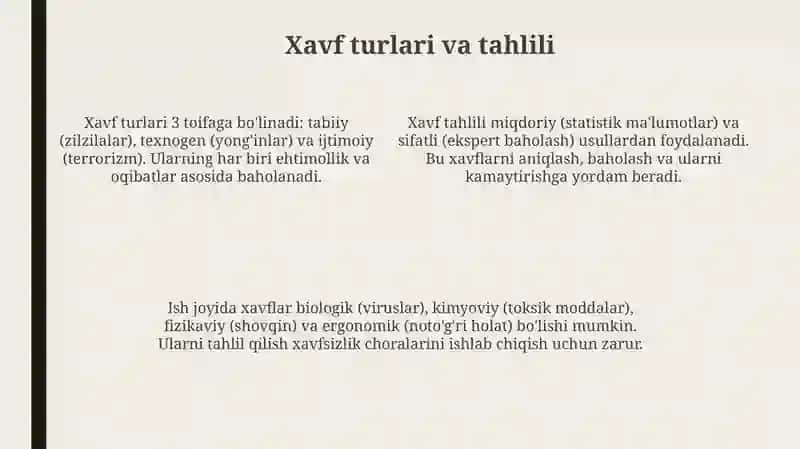 Xavf turlari va tahlili

Xavf turlari 3 toifaga bo'linadi: tabiiy (zilzilalar), texnogen (yong'inlar) va ijtimoiy (terrorizm). Ularning har biri ehtimollik va oqibatlar asosida baholanadi.

Xavf tahlili miqdoriy (statistik ma'lumotlar) va sifatli (ekspert baholash) usullardan foydalanadi. Bu xavflarni aniqlash, baholash va ularni kamaytirishga yordam beradi.

Ish joyida xavflar biologik (viruslar), kimyoviy (toksik moddalar), fizikaviy (shovqin) va ergonomik (noto'g'ri holat) bo'lishi mumkin. Ularni tahlil qilish xavfsizlik choralarini ishlab chiqish uchun zarur.